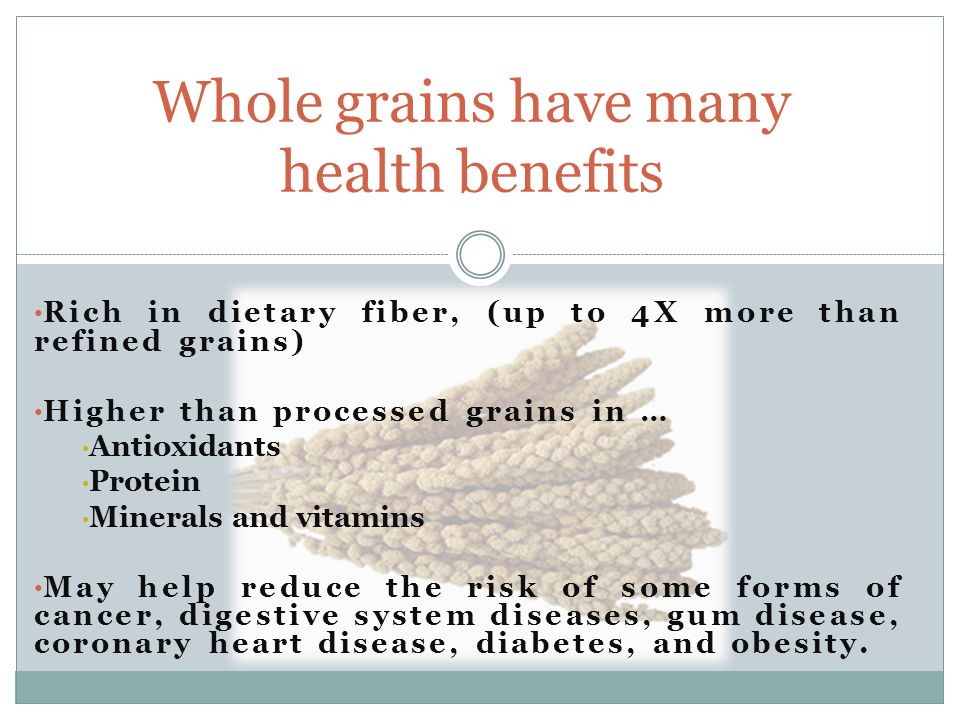 Whole grains have many health benefits

•Rich in dietary fiber, (up to 4X more than refined grains)

•Higher than processed grains in …
•Antioxidants
•Protein
•Minerals and vitamins

•May help reduce the risk of some forms of cancer, digestive system diseases, gum disease, coronary heart disease, diabetes, and obesity.